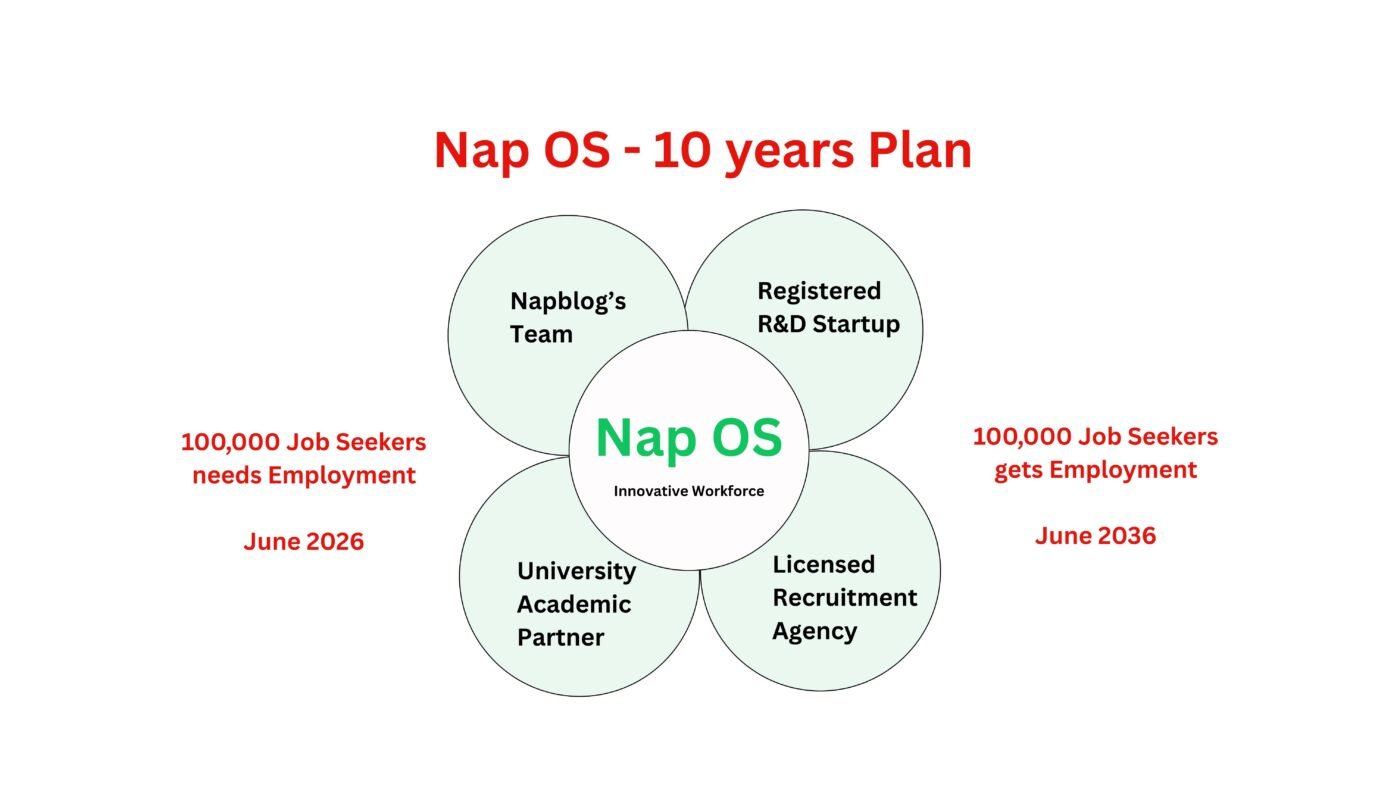 Nap OS - 10 years Plan

100,000 Job Seekers needs Employment

June 2026

Napblog's Team

Registered R&D Startup

Nap OS

Innovative Workforce

University Academic Partner

Licensed Recruitment Agency

100,000 Job Seekers gets Employment

June 2036